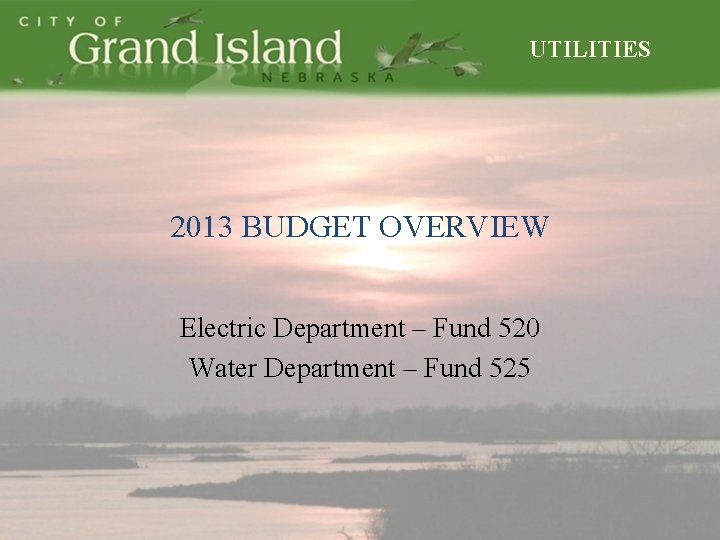 CITY OF
Grand Island
NEBRASKA

UTILITIES

2013 BUDGET OVERVIEW

Electric Department – Fund 520
Water Department – Fund 525